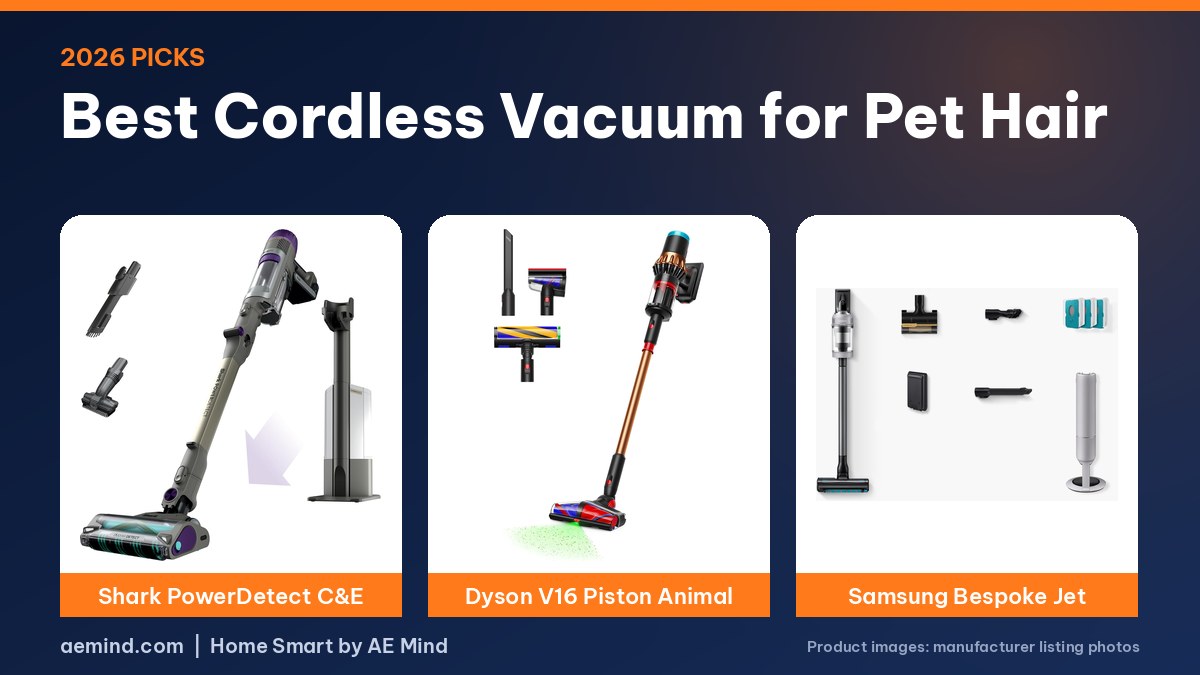 2026 PICKS

Best Cordless Vacuum for Pet Hair

Shark PowerDetect C&E

Dyson V16 Piston Animal

Samsung Bespoke Jet

aemind.com | Home Smart by AE Mind

Product images: manufacturer listing photos